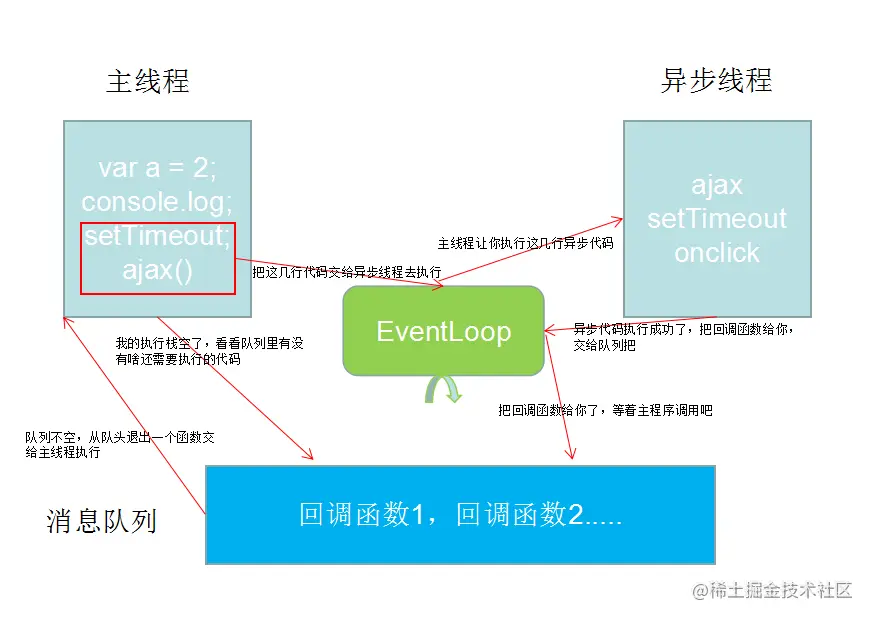 主线程

异步线程

var a = 2;
console.log;
setTimeout;
ajax()

ajax
setTimeout
onclick

主线程让你执行这几行异步代码

把这几行代码交给异步线程去执行

EventLoop

异步代码执行成功了，把回调函数给你，交给队列把

我的执行栈空了，看看队列里有没有啥还需要执行的代码

把回调函数给你了，等着主程序调用吧

队列不空，从队头退出一个函数交给主线程执行

消息队列

回调函数1，回调函数2.....

@稀土掘金技术社区